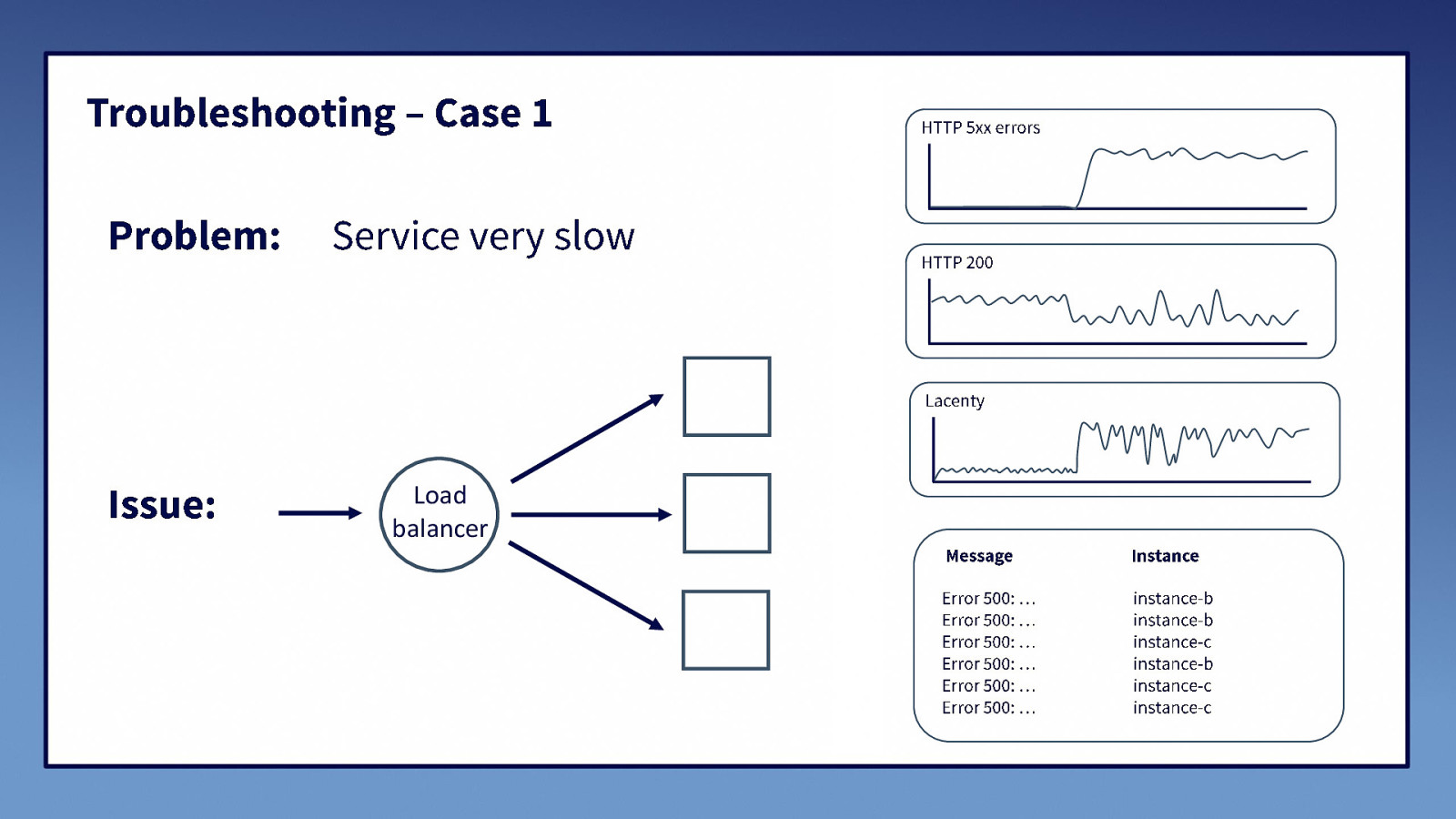 Troubleshooting – Case 1

Problem: Service very slow

Issue:

Load balancer

HTTP 5xx errors

HTTP 200

Lacenty

| Message | Instance |
|---|---|
| Error 500: ... | instance-b |
| Error 500: ... | instance-b |
| Error 500: ... | instance-c |
| Error 500: ... | instance-b |
| Error 500: ... | instance-c |
| Error 500: ... | instance-c |